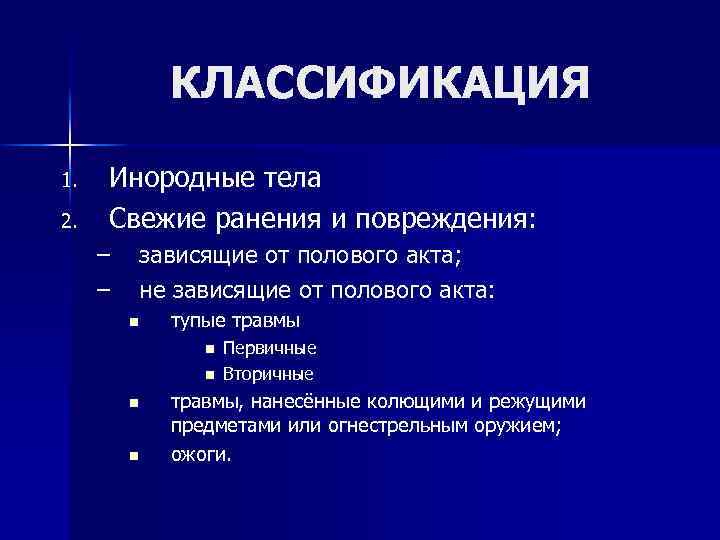 КЛАССИФИКАЦИЯ

1. Инородные тела
2. Свежие ранения и повреждения:
– зависящие от полового акта;
– не зависящие от полового акта:
▪ тупые травмы
▪ Первичные
▪ Вторичные
▪ травмы, нанесённые колющими и режущими предметами или огнестрельным оружием;
▪ ожоги.